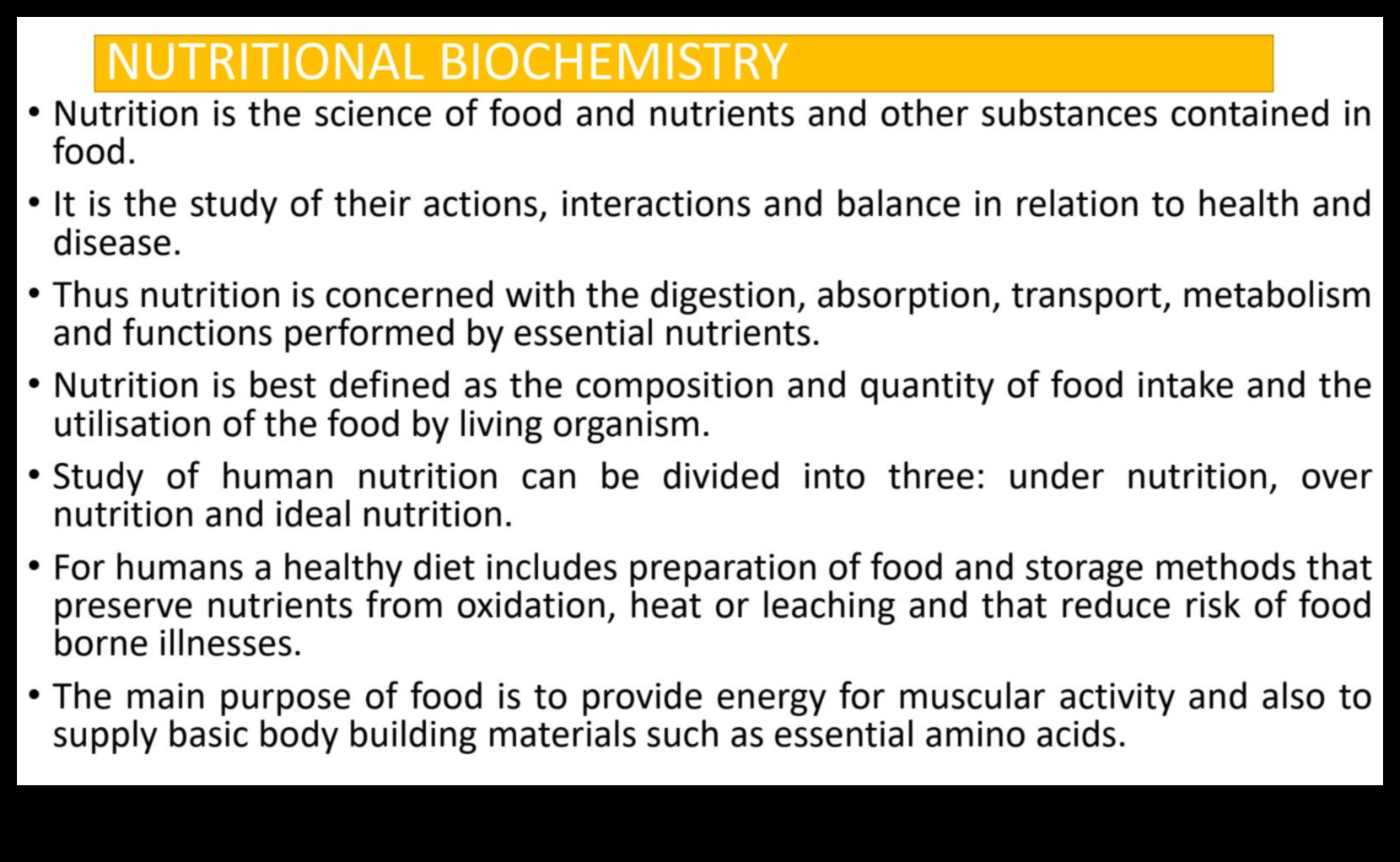 NUTRITIONAL BIOCHEMISTRY

• Nutrition is the science of food and nutrients and other substances contained in food.

• It is the study of their actions, interactions and balance in relation to health and disease.

• Thus nutrition is concerned with the digestion, absorption, transport, metabolism and functions performed by essential nutrients.

• Nutrition is best defined as the composition and quantity of food intake and the utilisation of the food by living organism.

• Study of human nutrition can be divided into three: under nutrition, over nutrition and ideal nutrition.

• For humans a healthy diet includes preparation of food and storage methods that preserve nutrients from oxidation, heat or leaching and that reduce risk of food borne illnesses.

• The main purpose of food is to provide energy for muscular activity and also to supply basic body building materials such as essential amino acids.